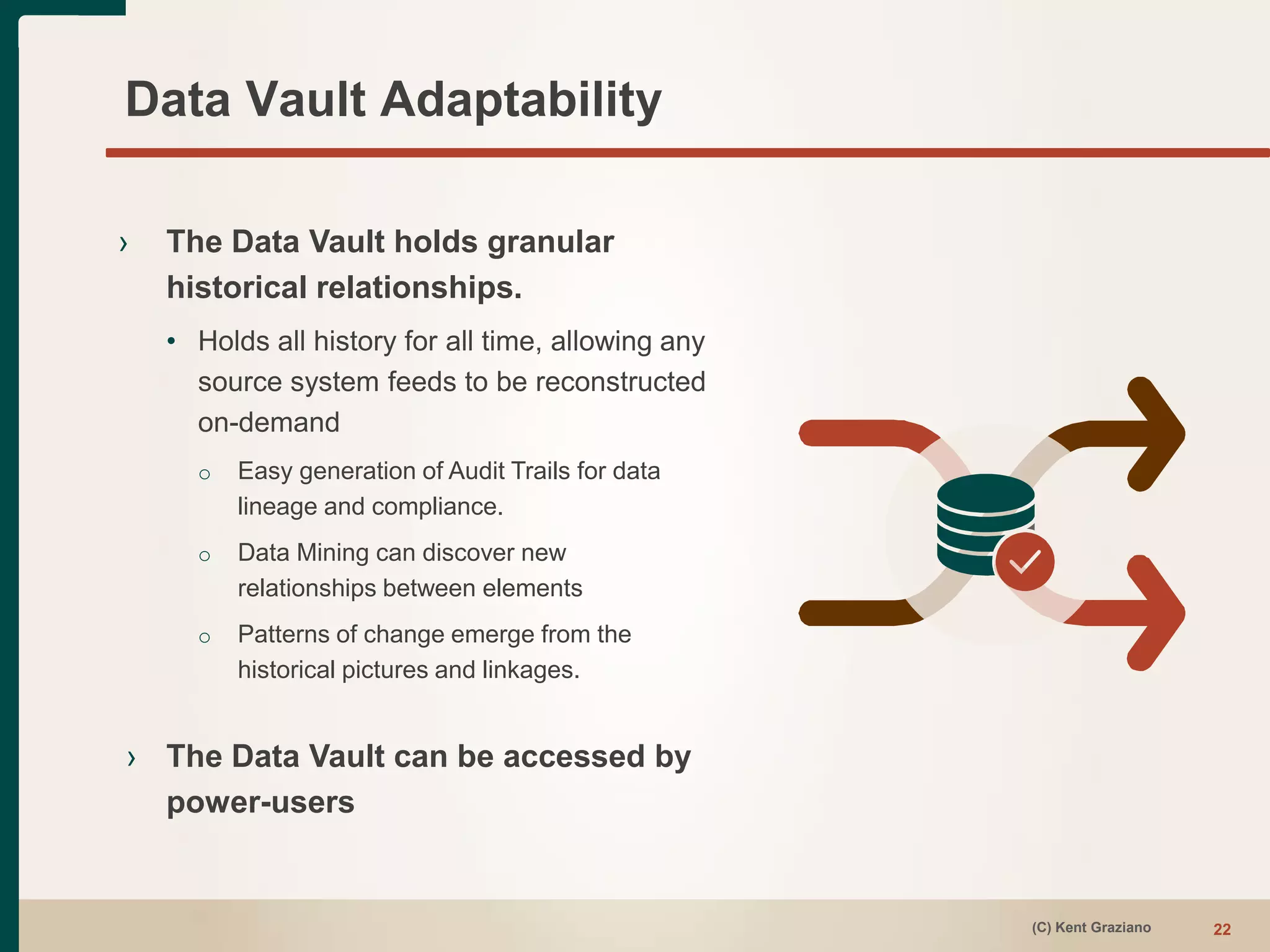 Data Vault Adaptability

› The Data Vault holds granular historical relationships.

• Holds all history for all time, allowing any source system feeds to be reconstructed on-demand

o Easy generation of Audit Trails for data lineage and compliance.

o Data Mining can discover new relationships between elements

o Patterns of change emerge from the historical pictures and linkages.

› The Data Vault can be accessed by power-users

(C) Kent Graziano 22